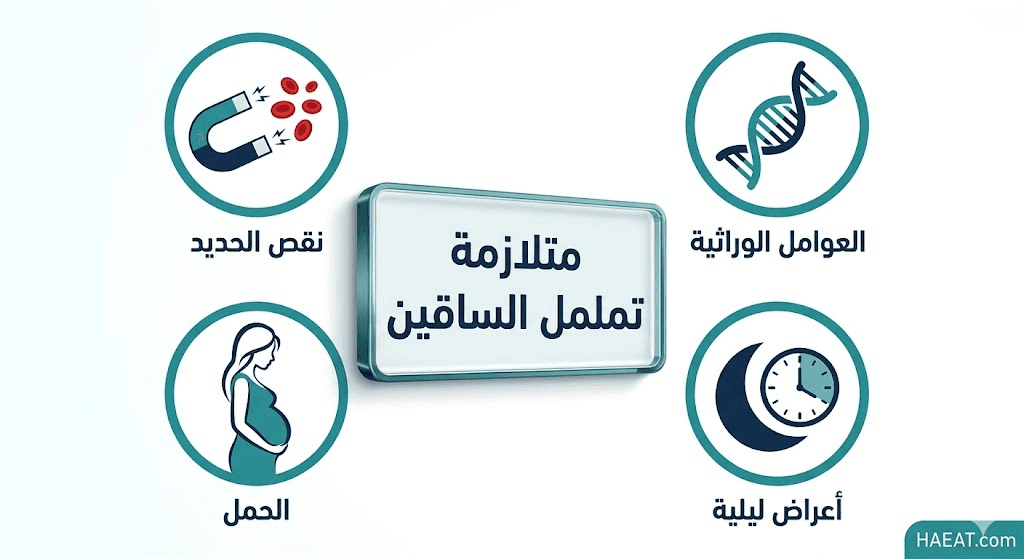 متلازمة تململ الساقين

العوامل الوراثية

نقص الحديد

أعراض ليلية

الحمل

HAEAT.com